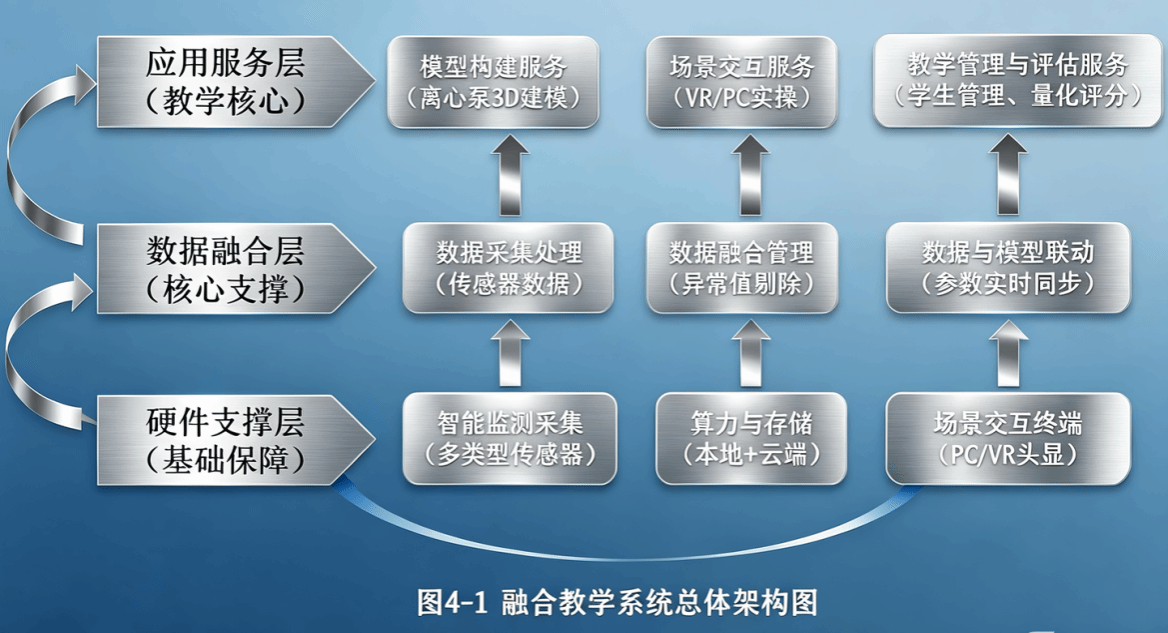 应用服务层
（教学核心）

模型构建服务
（离心泵3D建模）

场景交互服务
（VR/PC实操）

教学管理与评估服务
（学生管理、量化评分）

数据融合层
（核心支撑）

数据采集处理
（传感器数据）

数据融合管理
（异常值剔除）

数据与模型联动
（参数实时同步）

硬件支撑层
（基础保障）

智能监测采集
（多类型传感器）

算力与存储
（本地+云端）

场景交互终端
（PC/VR头显）

图4-1 融合教学系统总体架构图